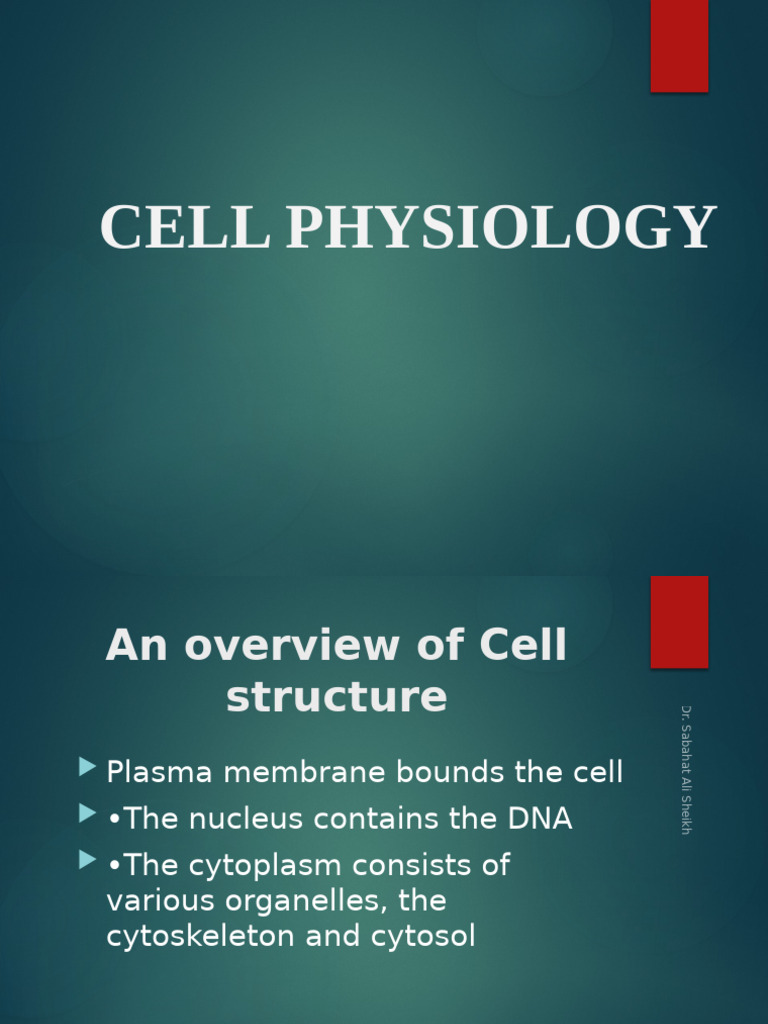 CELL PHYSIOLOGY

An overview of Cell structure

Plasma membrane bounds the cell

•The nucleus contains the DNA

•The cytoplasm consists of various organelles, the cytoskeleton and cytosol

Dr. Sabahat Ali Sheikh